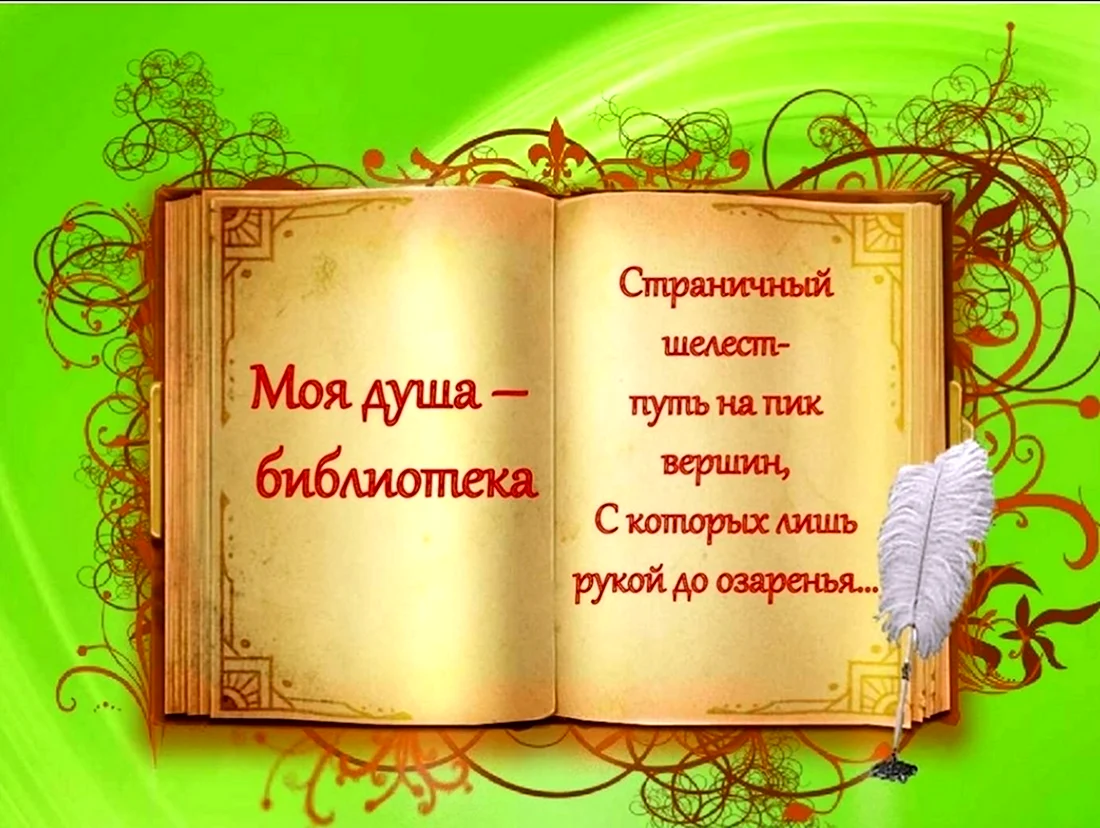 Моя душа – библиотека

Страничный шелест- путь на пик вершин,
С которых лишь рукой до озаренья...